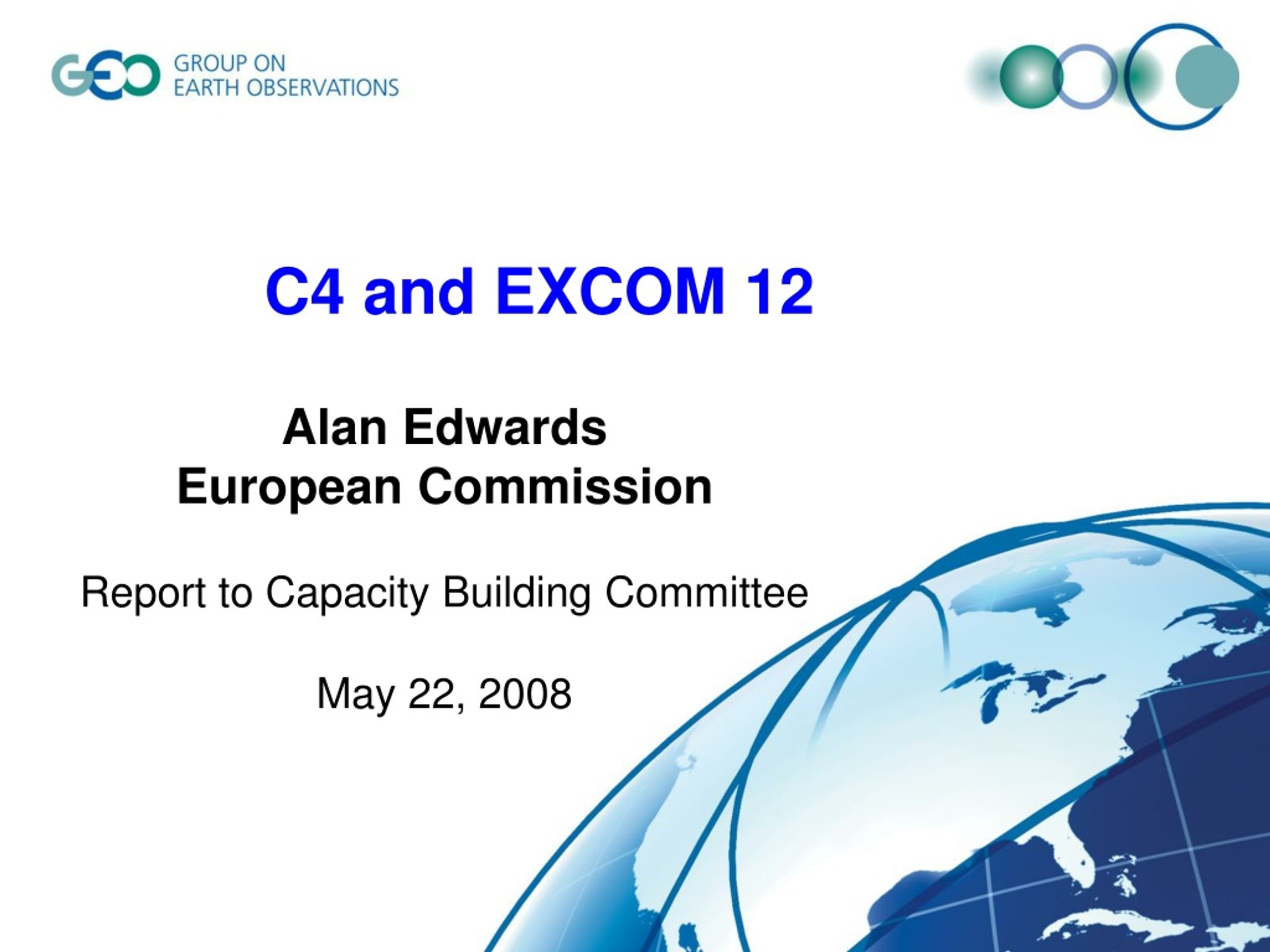 GEO GROUP ON EARTH OBSERVATIONS

C4 and EXCOM 12

Alan Edwards
European Commission

Report to Capacity Building Committee

May 22, 2008